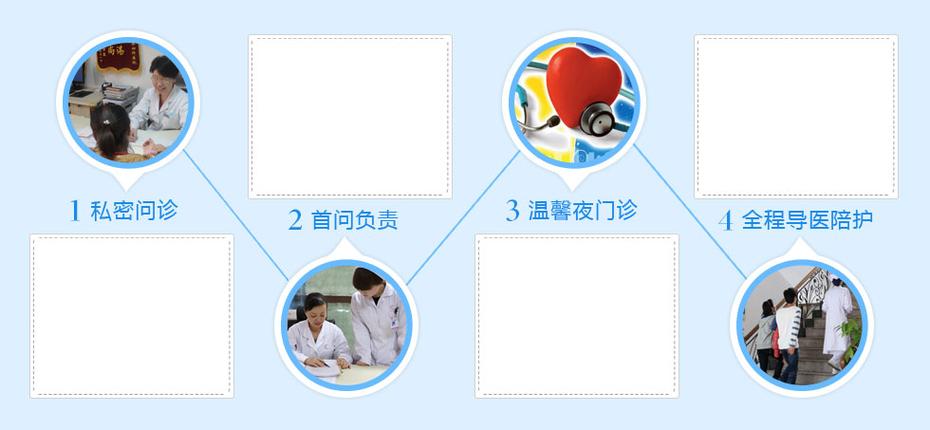 1 私密问诊

2 首问负责

3 温馨夜门诊

4 全程导医陪护